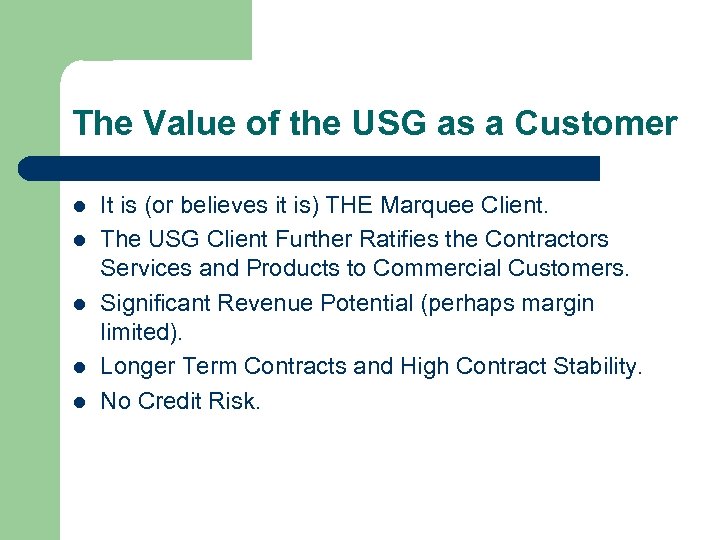 The Value of the USG as a Customer

- It is (or believes it is) THE Marquee Client.
- The USG Client Further Ratifies the Contractors Services and Products to Commercial Customers.
- Significant Revenue Potential (perhaps margin limited).
- Longer Term Contracts and High Contract Stability.
- No Credit Risk.